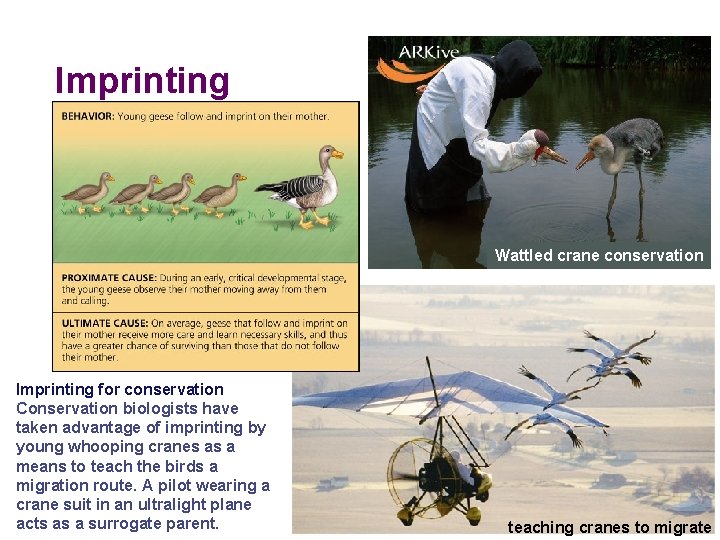 Imprinting

BEHAVIOR: Young geese follow and imprint on their mother.

PROXIMATE CAUSE: During an early, critical developmental stage, the young geese observe their mother moving away from them and calling.

ULTIMATE CAUSE: On average, geese that follow and imprint on their mother receive more care and learn necessary skills, and thus have a greater chance of surviving than those that do not follow their mother.

ARKive

Wattled crane conservation

Imprinting for conservation
Conservation biologists have taken advantage of imprinting by young whooping cranes as a means to teach the birds a migration route. A pilot wearing a crane suit in an ultralight plane acts as a surrogate parent.

teaching cranes to migrate